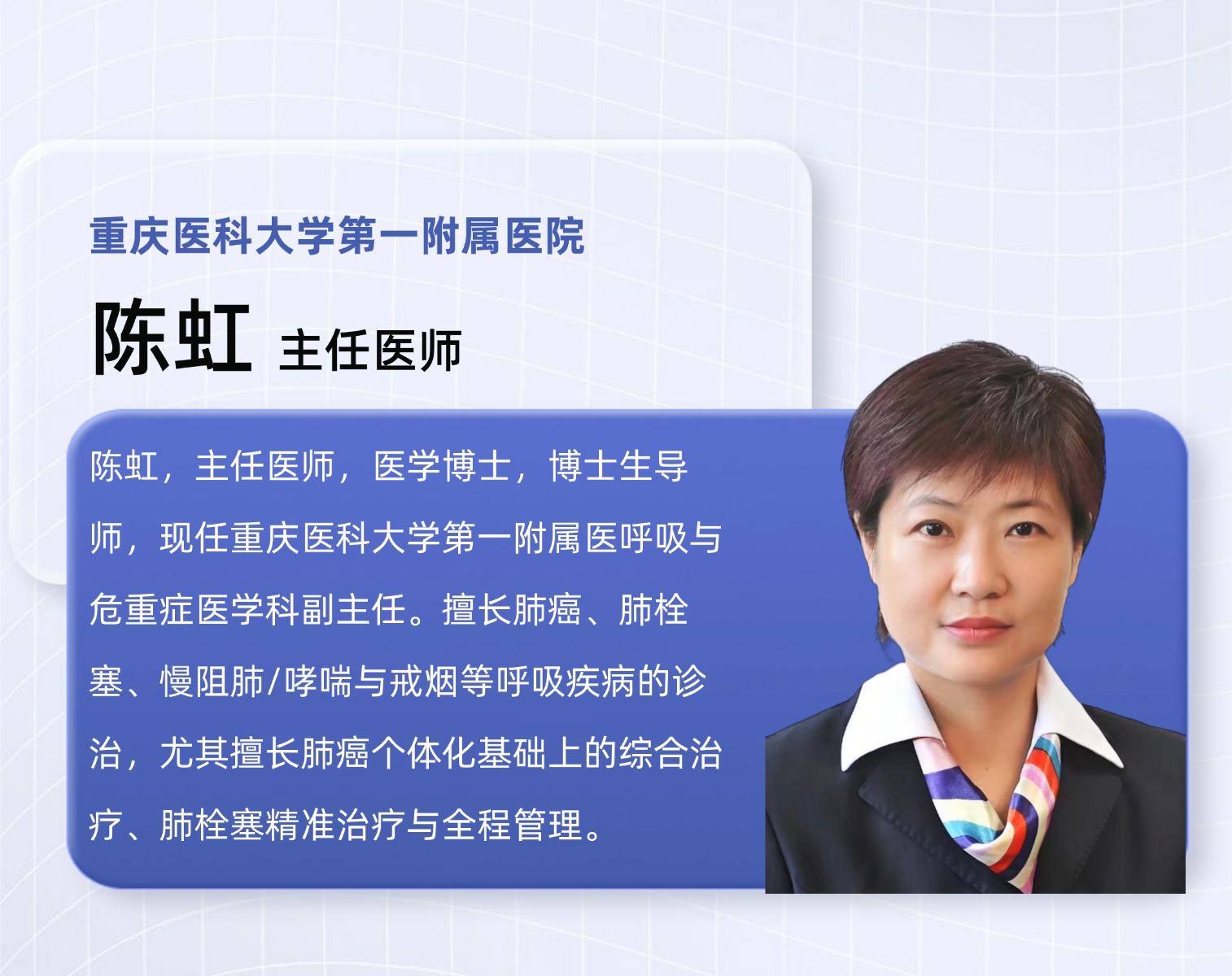 重庆医科大学第一附属医院

陈虹 主任医师

陈虹，主任医师，医学博士，博士生导师，现任重庆医科大学第一附属医呼吸与危重症医学科副主任。擅长肺癌、肺栓塞、慢阻肺/哮喘与戒烟等呼吸疾病的诊治，尤其擅长肺癌个体化基础上的综合治疗、肺栓塞精准治疗与全程管理。